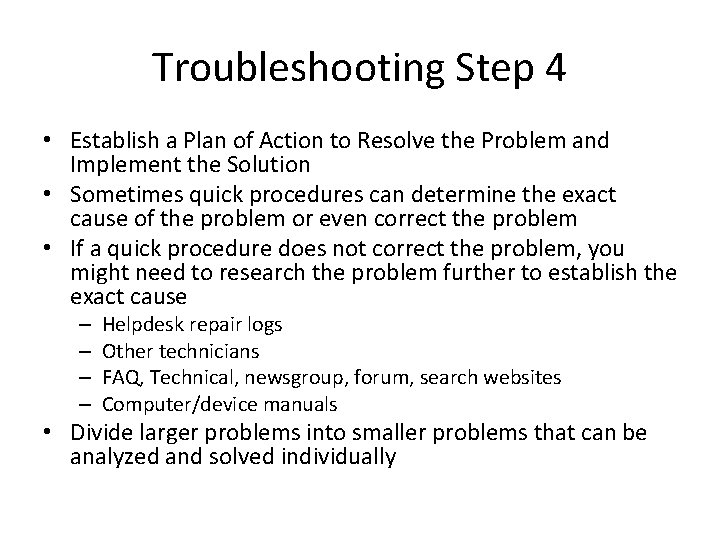 Troubleshooting Step 4

• Establish a Plan of Action to Resolve the Problem and Implement the Solution
• Sometimes quick procedures can determine the exact cause of the problem or even correct the problem
• If a quick procedure does not correct the problem, you might need to research the problem further to establish the exact cause
  – Helpdesk repair logs
  – Other technicians
  – FAQ, Technical, newsgroup, forum, search websites
  – Computer/device manuals
• Divide larger problems into smaller problems that can be analyzed and solved individually